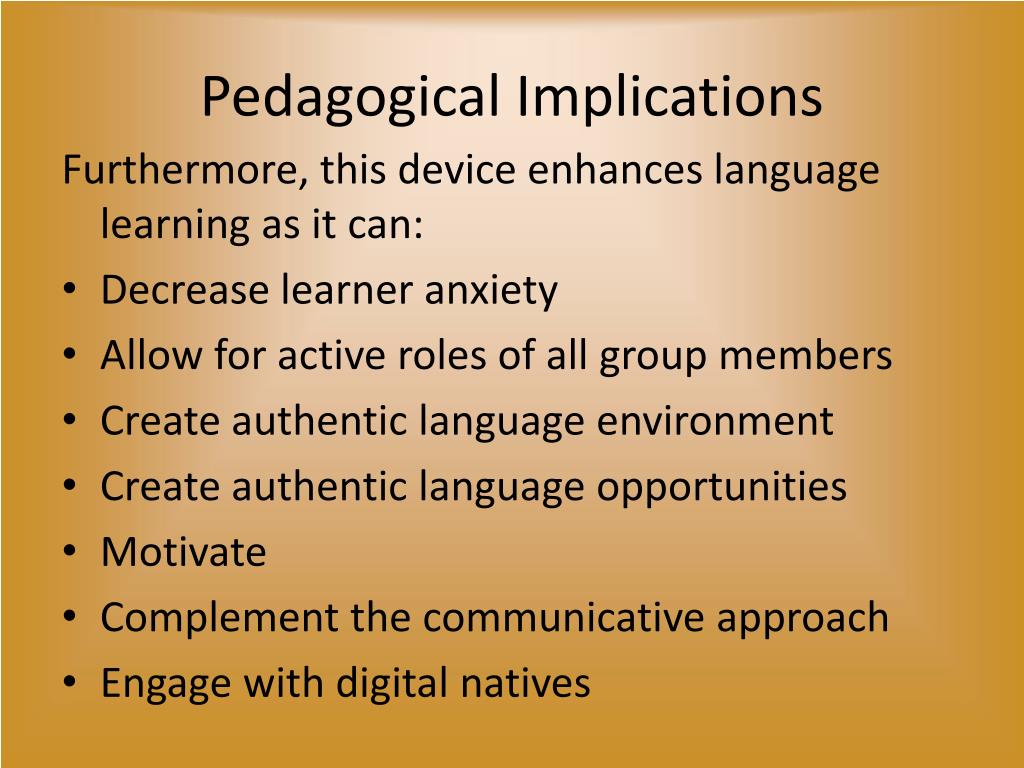 Pedagogical Implications

Furthermore, this device enhances language learning as it can:

• Decrease learner anxiety
• Allow for active roles of all group members
• Create authentic language environment
• Create authentic language opportunities
• Motivate
• Complement the communicative approach
• Engage with digital natives